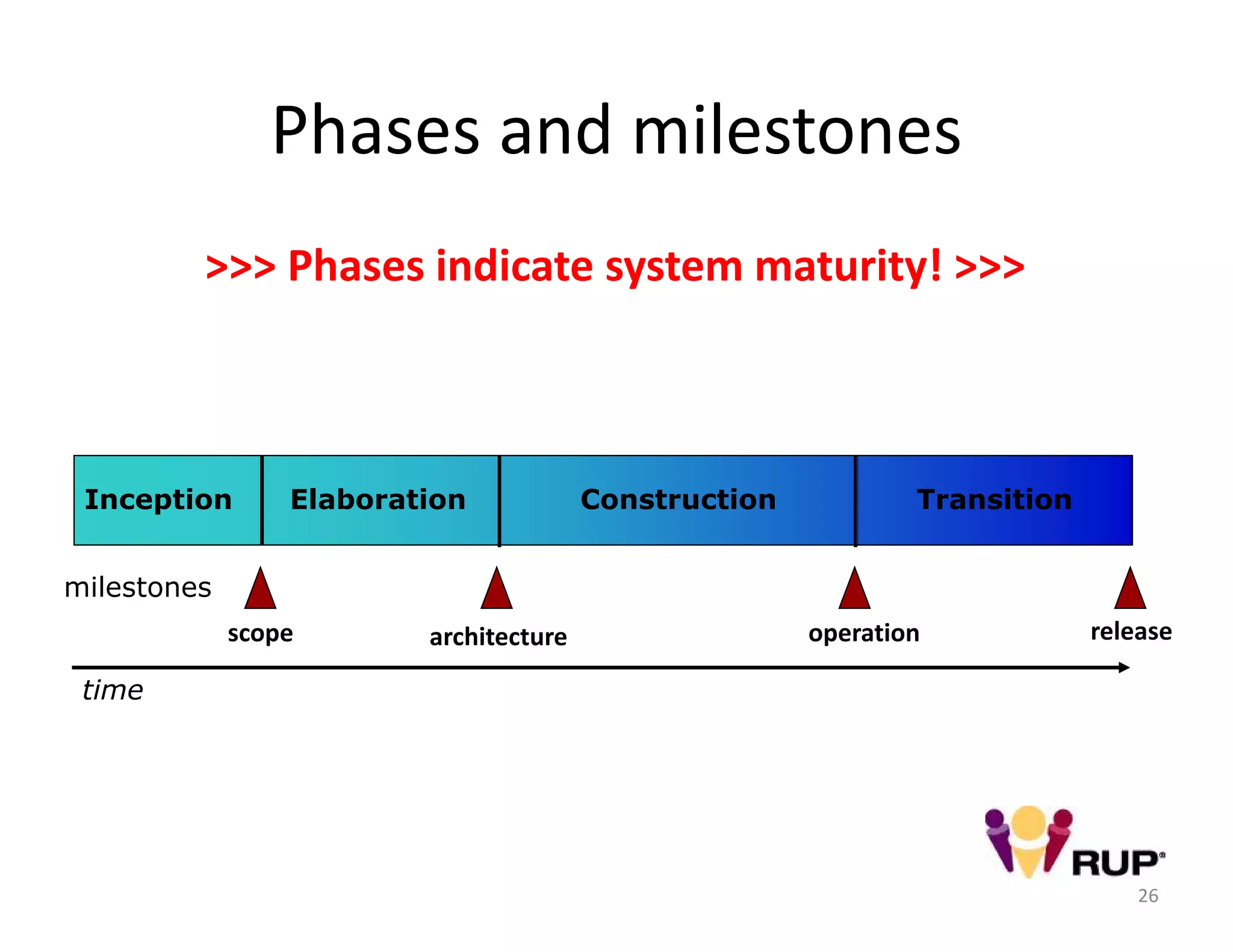 Phases and milestones

>>> Phases indicate system maturity! >>>

Inception Elaboration Construction Transition

milestones

scope architecture operation release

time

RUP®

26